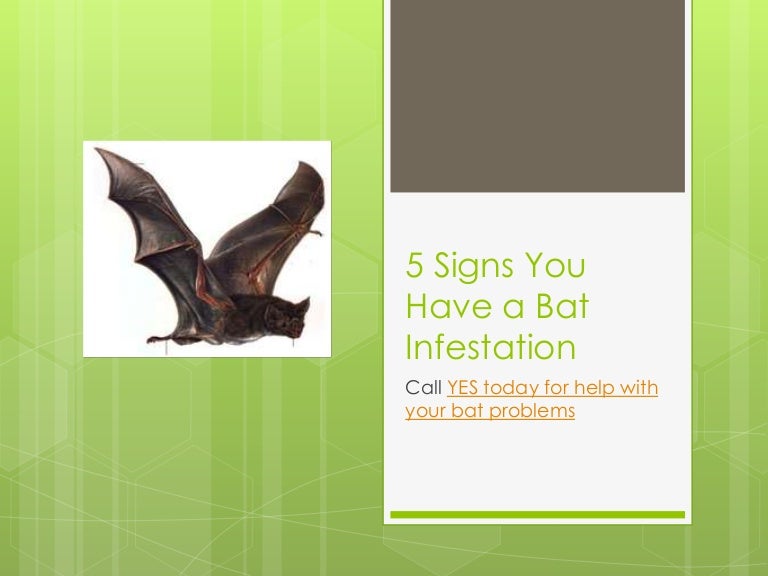 5 Signs You Have a Bat Infestation

Call YES today for help with your bat problems